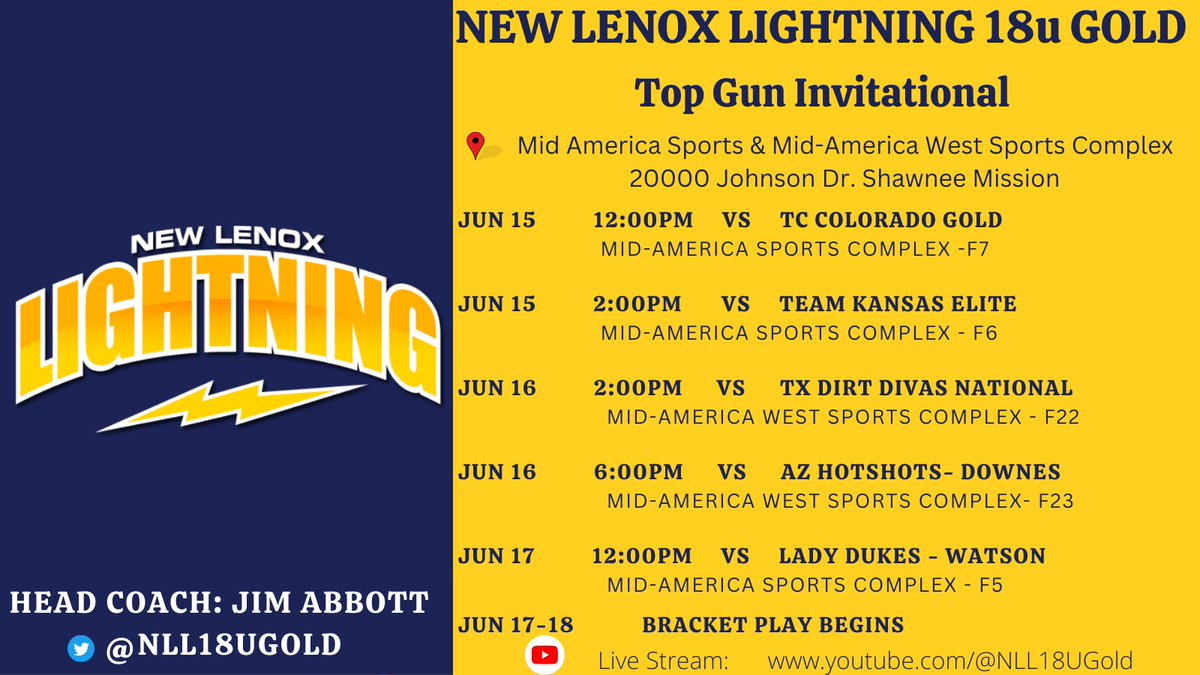 NEW LENOX LIGHTNING

HEAD COACH: JIM ABBOTT

@NLL18UGOLD

NEW LENOX LIGHTNING 18u GOLD

Top Gun Invitational

Mid America Sports & Mid-America West Sports Complex
20000 Johnson Dr. Shawnee Mission

JUN 15 12:00PM VS TC COLORADO GOLD
MID-AMERICA SPORTS COMPLEX -F7

JUN 15 2:00PM VS TEAM KANSAS ELITE
MID-AMERICA SPORTS COMPLEX - F6

JUN 16 2:00PM VS TX DIRT DIVAS NATIONAL
MID-AMERICA WEST SPORTS COMPLEX - F22

JUN 16 6:00PM VS AZ HOTSHOTS- DOWNES
MID-AMERICA WEST SPORTS COMPLEX- F23

JUN 17 12:00PM VS LADY DUKES - WATSON
MID-AMERICA SPORTS COMPLEX - F5

JUN 17-18 BRACKET PLAY BEGINS

Live Stream: www.youtube.com/@NLL18UGold